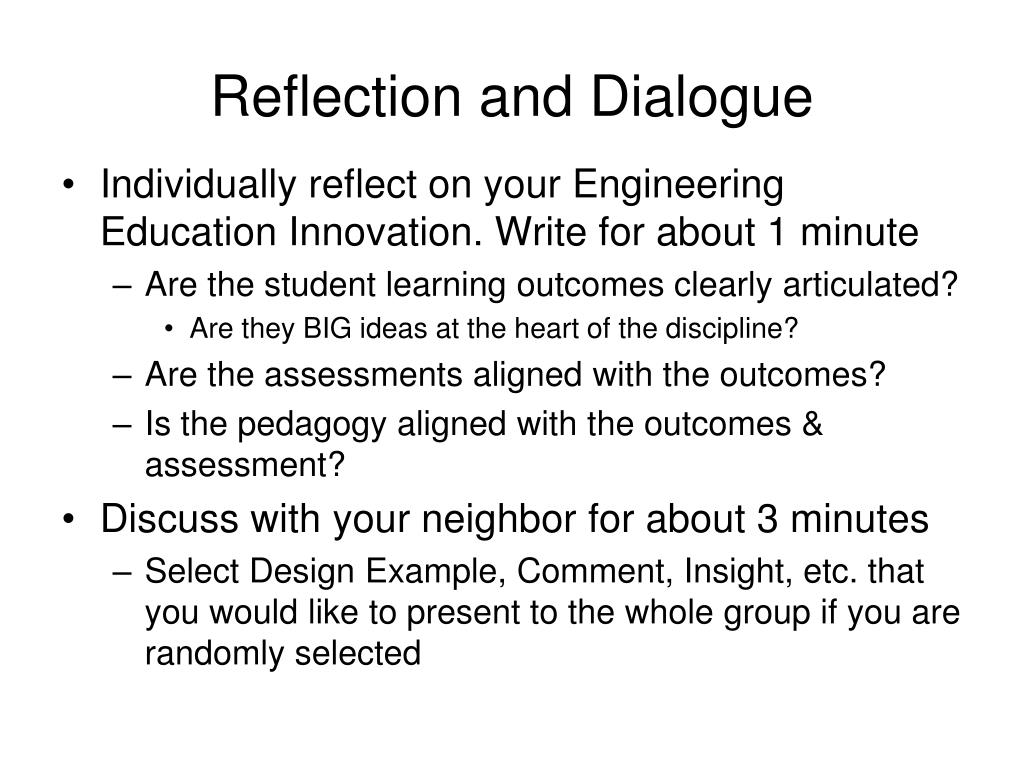 Reflection and Dialogue

• Individually reflect on your Engineering Education Innovation. Write for about 1 minute
– Are the student learning outcomes clearly articulated?
• Are they BIG ideas at the heart of the discipline?
– Are the assessments aligned with the outcomes?
– Is the pedagogy aligned with the outcomes & assessment?
• Discuss with your neighbor for about 3 minutes
– Select Design Example, Comment, Insight, etc. that you would like to present to the whole group if you are randomly selected